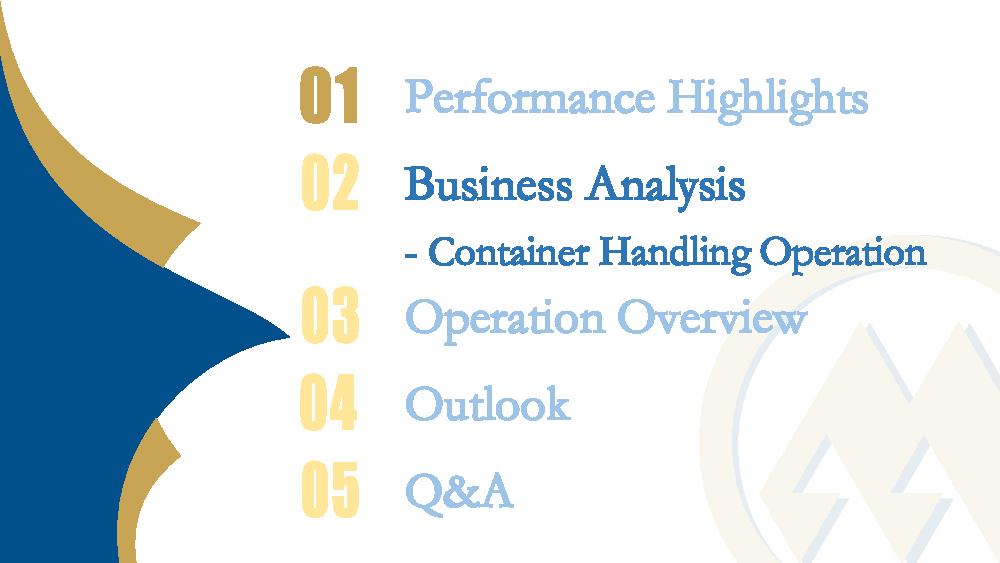 01 Performance Highlights

02 Business Analysis

- Container Handling Operation

03 Operation Overview

04 Outlook

05 Q&A